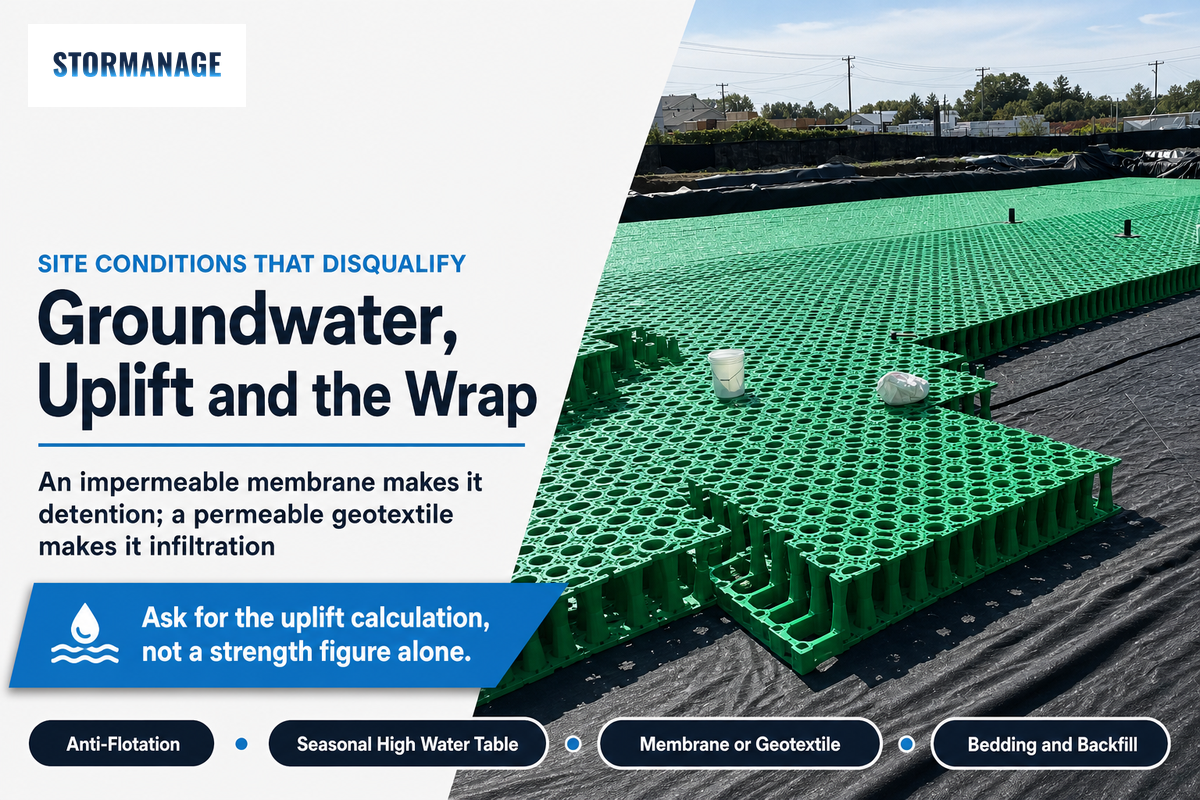 STORMANAGE

SITE CONDITIONS THAT DISQUALIFY

Groundwater, Uplift and the Wrap

An impermeable membrane makes it detention; a permeable geotextile makes it infiltration

Ask for the uplift calculation, not a strength figure alone.

Anti-Flotation

Seasonal High Water Table

Membrane or Geotextile

Bedding and Backfill